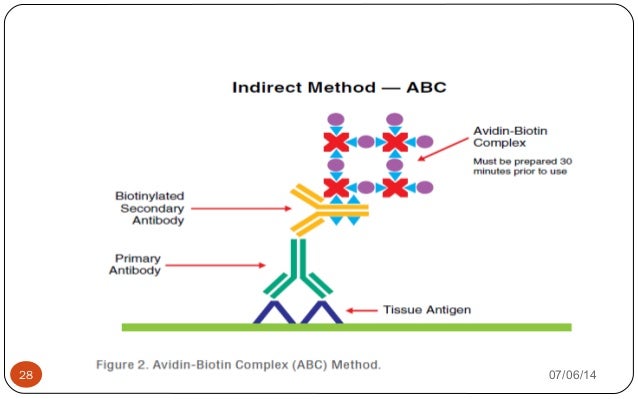 Indirect Method — ABC

Avidin-Biotin Complex

Must be prepared 30 minutes prior to use

Biotinylated Secondary Antibody

Primary Antibody

Tissue Antigen

Figure 2. Avidin-Biotin Complex (ABC) Method.

28

07/06/14